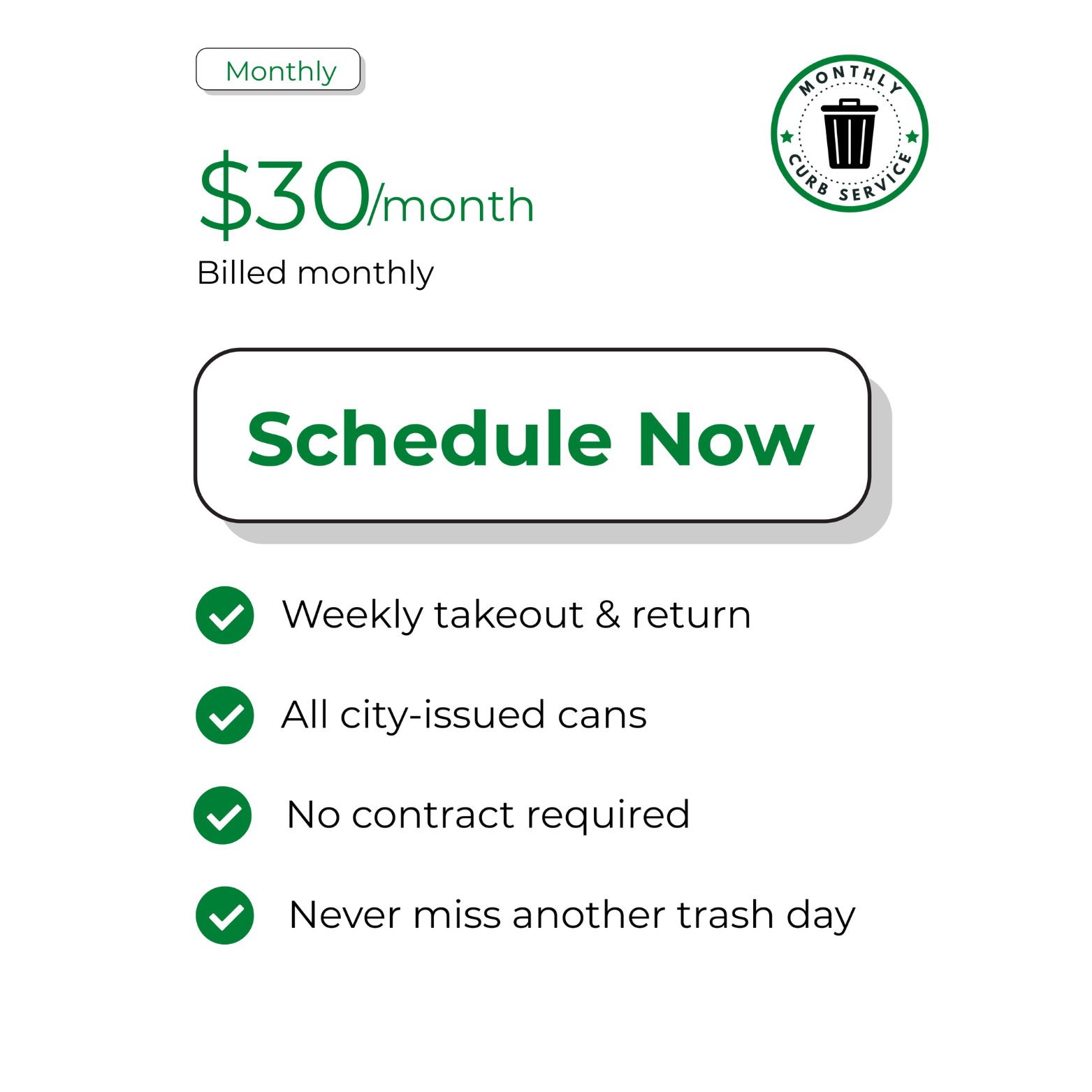 Monthly

MONTHLY CURB SERVICE

$30/month

Billed monthly

Schedule Now

Weekly takeout & return

All city-issued cans

No contract required

Never miss another trash day